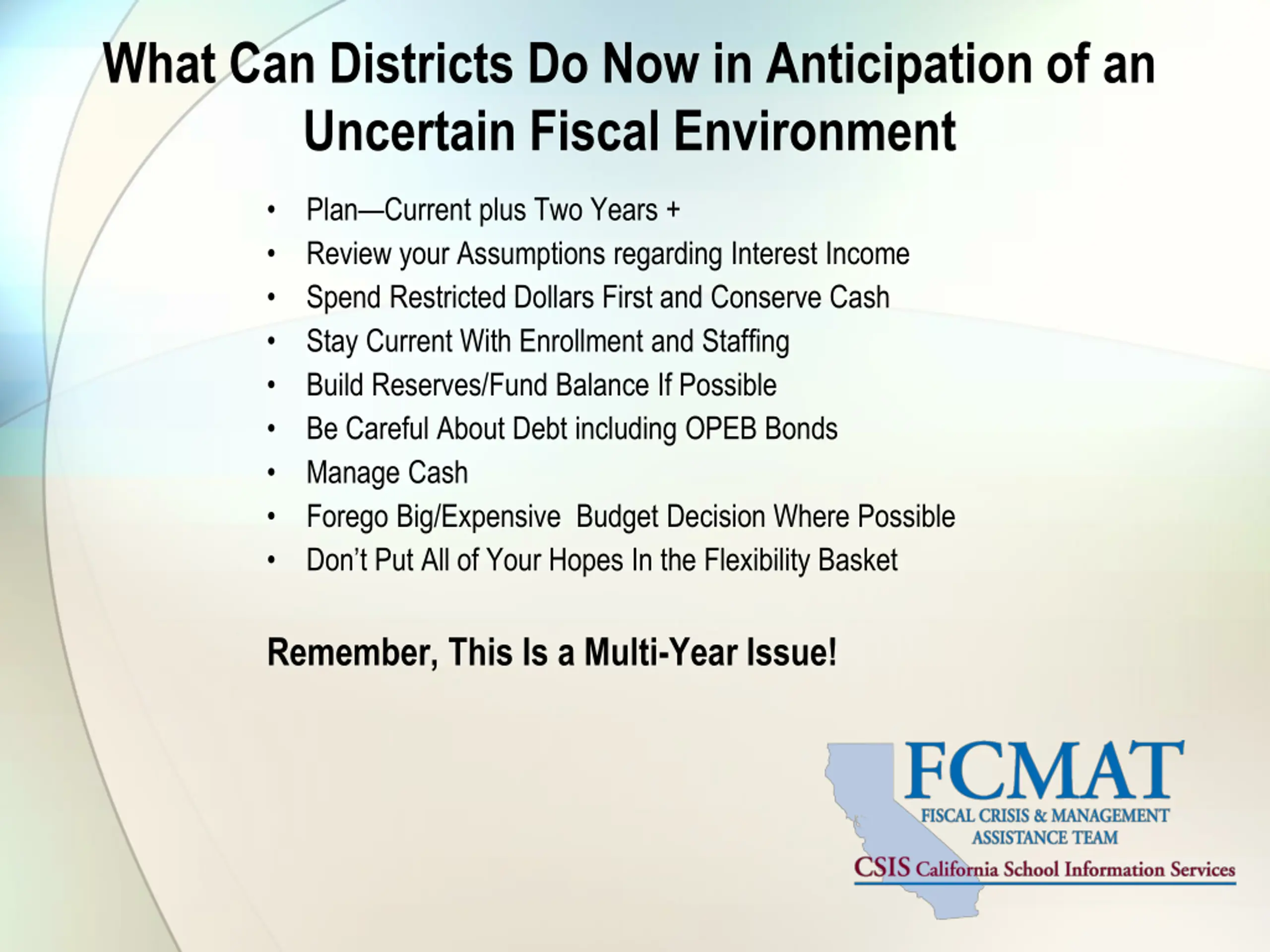 What Can Districts Do Now in Anticipation of an Uncertain Fiscal Environment

• Plan—Current plus Two Years +
• Review your Assumptions regarding Interest Income
• Spend Restricted Dollars First and Conserve Cash
• Stay Current With Enrollment and Staffing
• Build Reserves/Fund Balance If Possible
• Be Careful About Debt including OPEB Bonds
• Manage Cash
• Forego Big/Expensive Budget Decision Where Possible
• Don't Put All of Your Hopes In the Flexibility Basket

Remember, This Is a Multi-Year Issue!

FCMAT
FISCAL CRISIS & MANAGEMENT ASSISTANCE TEAM
CSIS California School Information Services